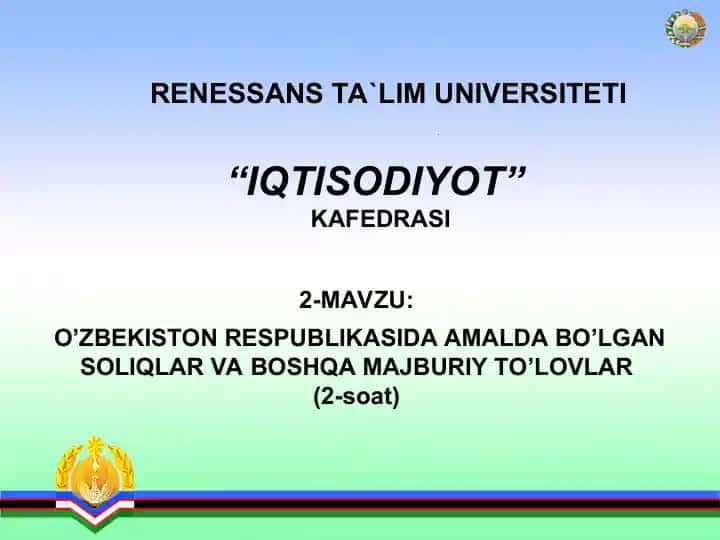 RENESSANS TA`LIM UNIVERSITETI

“IQTISODIYOT”
KAFEDRASI

2-MAVZU:
O’ZBEKISTON RESPUBLIKASIDA AMALDA BO’LGAN SOLIQLAR VA BOSHQA MAJBURIY TO’LOVLAR
(2-soat)